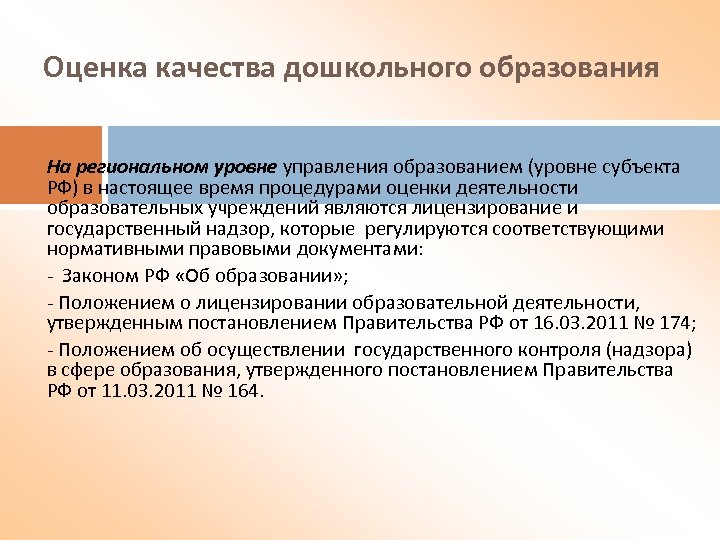 Оценка качества дошкольного образования

На региональном уровне управления образованием (уровне субъекта РФ) в настоящее время процедурами оценки деятельности образовательных учреждений являются лицензирование и государственный надзор, которые регулируются соответствующими нормативными правовыми документами:

- Законом РФ «Об образовании»;

- Положением о лицензировании образовательной деятельности, утвержденным постановлением Правительства РФ от 16.03.2011 № 174;

- Положением об осуществлении государственного контроля (надзора) в сфере образования, утвержденного постановлением Правительства РФ от 11.03.2011 № 164.